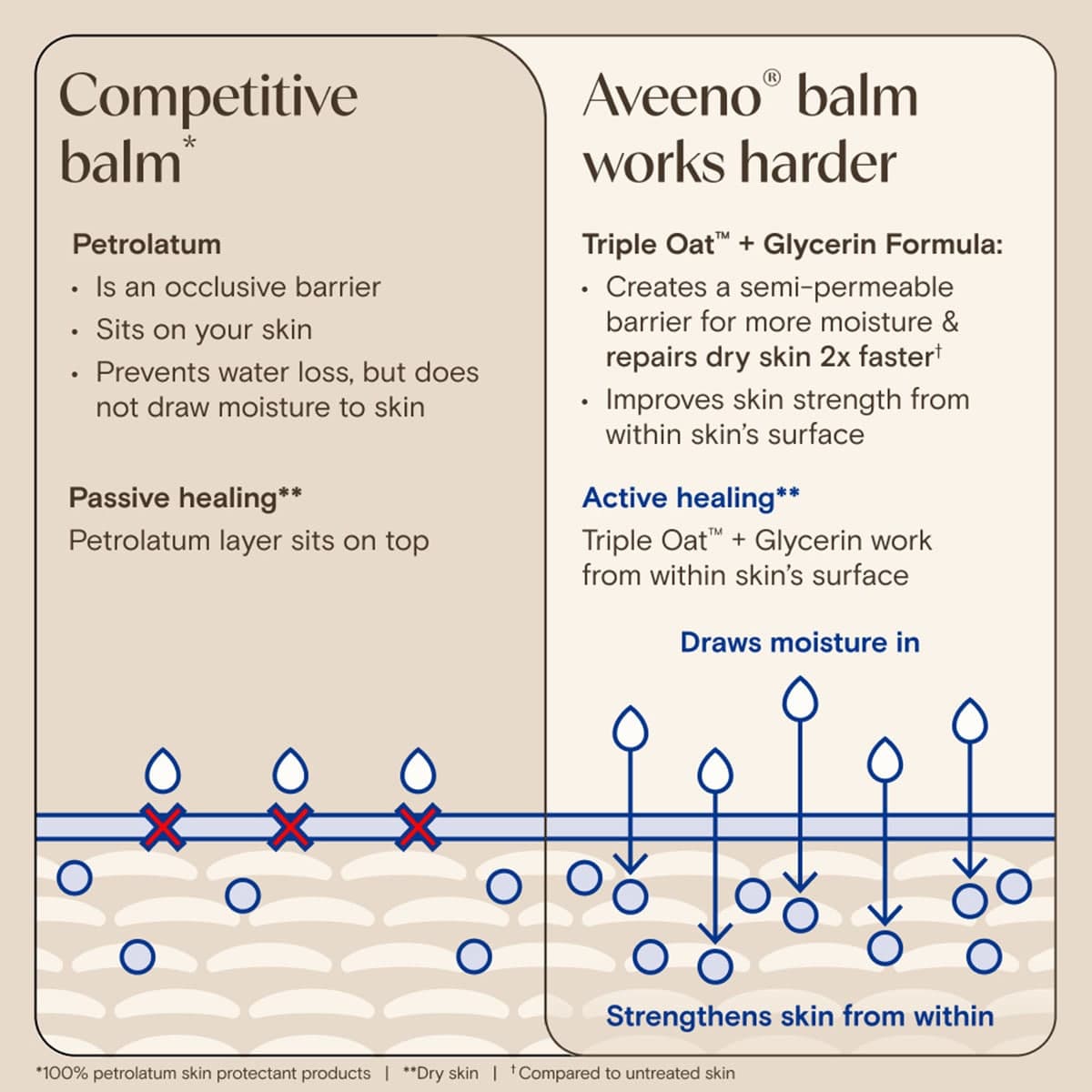 Competitive balm*

Petrolatum
• Is an occlusive barrier
• Sits on your skin
• Prevents water loss, but does not draw moisture to skin

Passive healing**
Petrolatum layer sits on top

Aveeno® balm works harder

Triple Oat™ + Glycerin Formula:
• Creates a semi-permeable barrier for more moisture & repairs dry skin 2x faster†
• Improves skin strength from within skin's surface

Active healing**
Triple Oat™ + Glycerin work from within skin's surface

Draws moisture in

Strengthens skin from within

*100% petrolatum skin protectant products | **Dry skin | †Compared to untreated skin